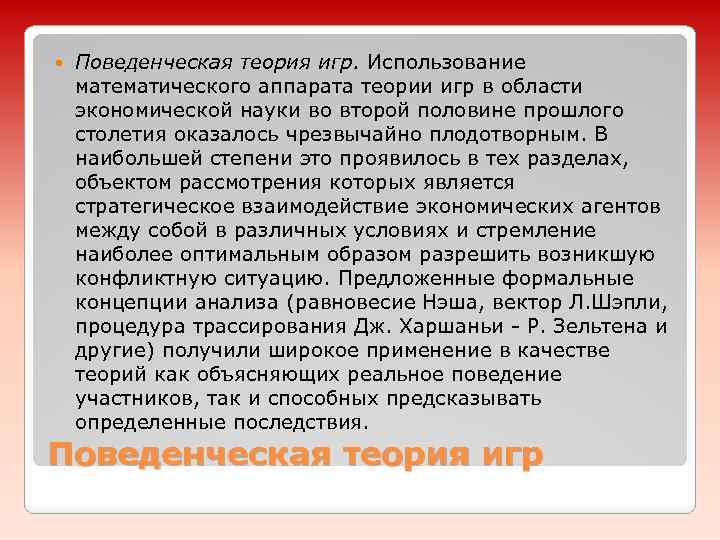 Поведенческая теория игр. Использование математического аппарата теории игр в области экономической науки во второй половине прошлого столетия оказалось чрезвычайно плодотворным. В наибольшей степени это проявилось в тех разделах, объектом рассмотрения которых является стратегическое взаимодействие экономических агентов между собой в различных условиях и стремление наиболее оптимальным образом разрешить возникшую конфликтную ситуацию. Предложенные формальные концепции анализа (равновесие Нэша, вектор Л.Шэпли, процедура трассирования Дж. Харшаньи - Р. Зельтена и другие) получили широкое применение в качестве теорий как объясняющих реальное поведение участников, так и способных предсказывать определенные последствия.

Поведенческая теория игр